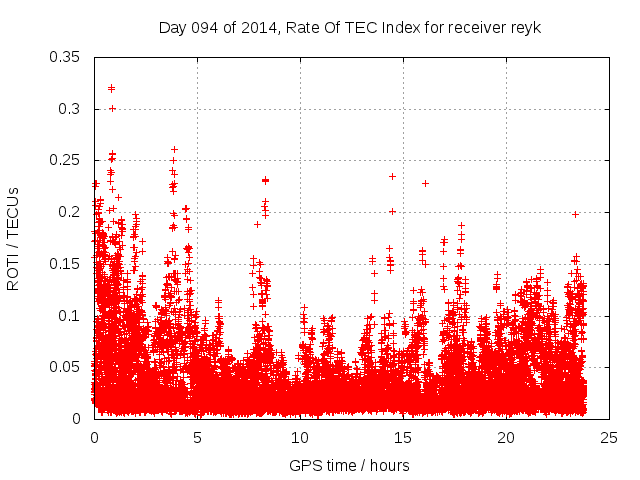 Day 094 of 2014, Rate Of TEC Index for receiver reyk

ROTI / TECUs

0.35
0.3
0.25
0.2
0.15
0.1
0.05
0

0
5
10
15
20
25

GPS time / hours